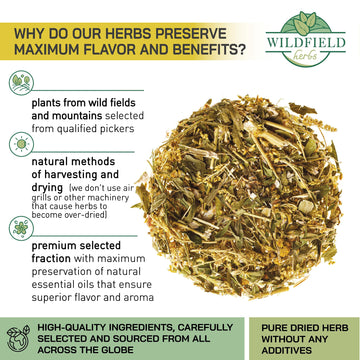 WHY DO OUR HERBS PRESERVE MAXIMUM FLAVOR AND BENEFITS?

WILDFIELD herbs

plants from wild fields and mountains selected from qualified pickers

natural methods of harvesting and drying (we don't use air grills or other machinery that cause herbs to become over-dried)

premium selected fraction with maximum preservation of natural essential oils that ensure superior flavor and aroma

HIGH-QUALITY INGREDIENTS, CAREFULLY SELECTED AND SOURCED FROM ALL ACROSS THE GLOBE

PURE DRIED HERB WITHOUT ANY ADDITIVES